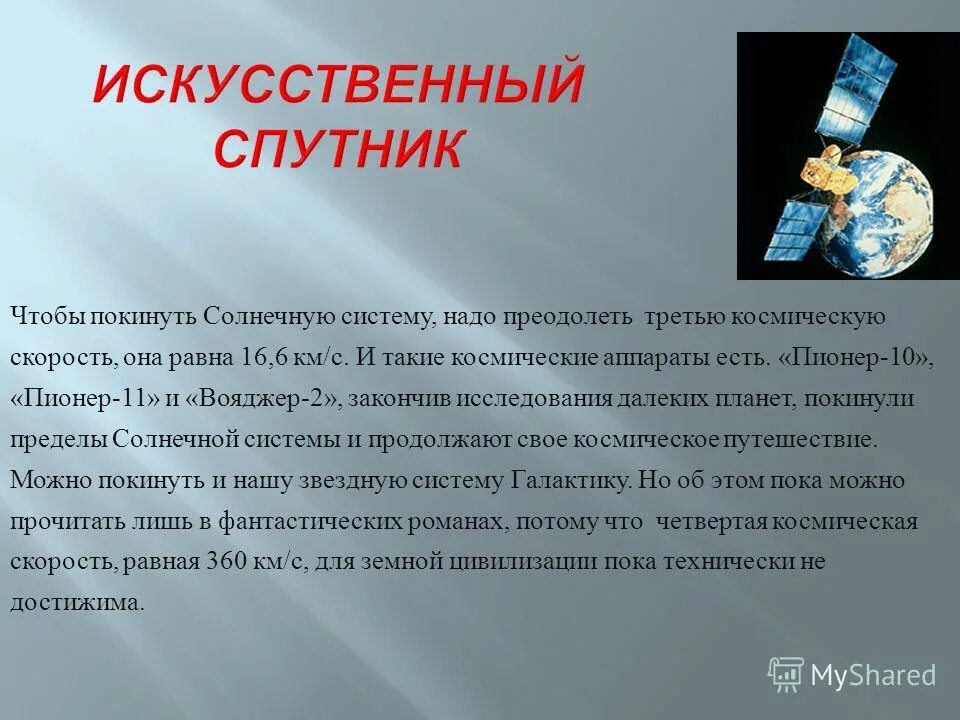 ИСКУССТВЕННЫЙ СПУТНИК

Чтобы покинуть Солнечную систему, надо преодолеть третью космическую скорость, она равна 16,6 км/с. И такие космические аппараты есть. «Пионер-10», «Пионер-11» и «Вояджер-2», закончив исследования далеких планет, покинули пределы Солнечной системы и продолжают свое космическое путешествие. Можно покинуть и нашу звездную систему Галактику. Но об этом пока можно прочитать лишь в фантастических романах, потому что четвертая космическая скорость, равная 360 км/с, для земной цивилизации пока технически не достижима.

MyShared